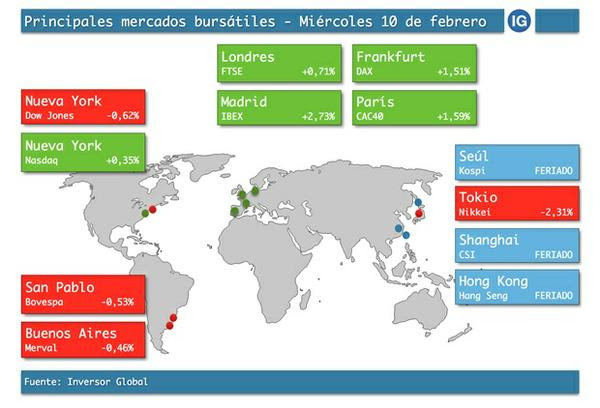 Principales mercados bursátiles - Miércoles 10 de febrero

IG

Londres
FTSE +0,71%

Frankfurt
DAX +1,51%

Madrid
IBEX +2,73%

París
CAC40 +1,59%

Nueva York
Dow Jones -0,62%

Nueva York
Nasdaq +0,35%

Seúl
Kospi FERIADO

Tokio
Nikkei -2,31%

Shanghai
CSI FERIADO

Hong Kong
Hang Seng FERIADO

San Pablo
Bovespa -0,53%

Buenos Aires
Merval -0,46%

Fuente: Inversor Global